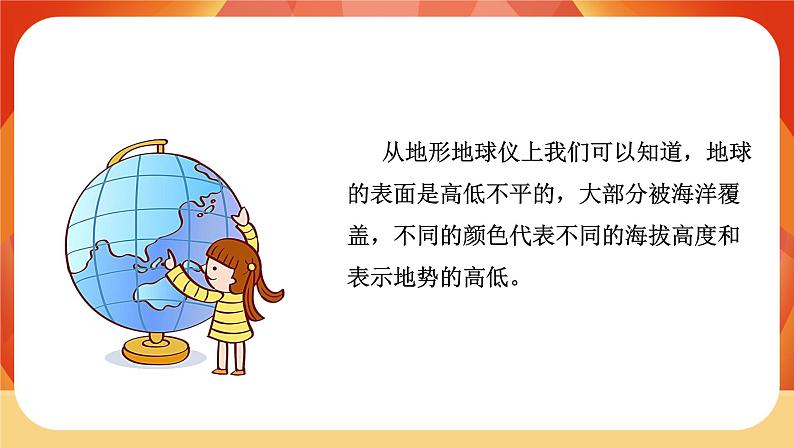 从地形地球仪上我们可以知道，地球的表面是高低不平的，大部分被海洋覆盖，不同的颜色代表不同的海拔高度和表示地势的高低。